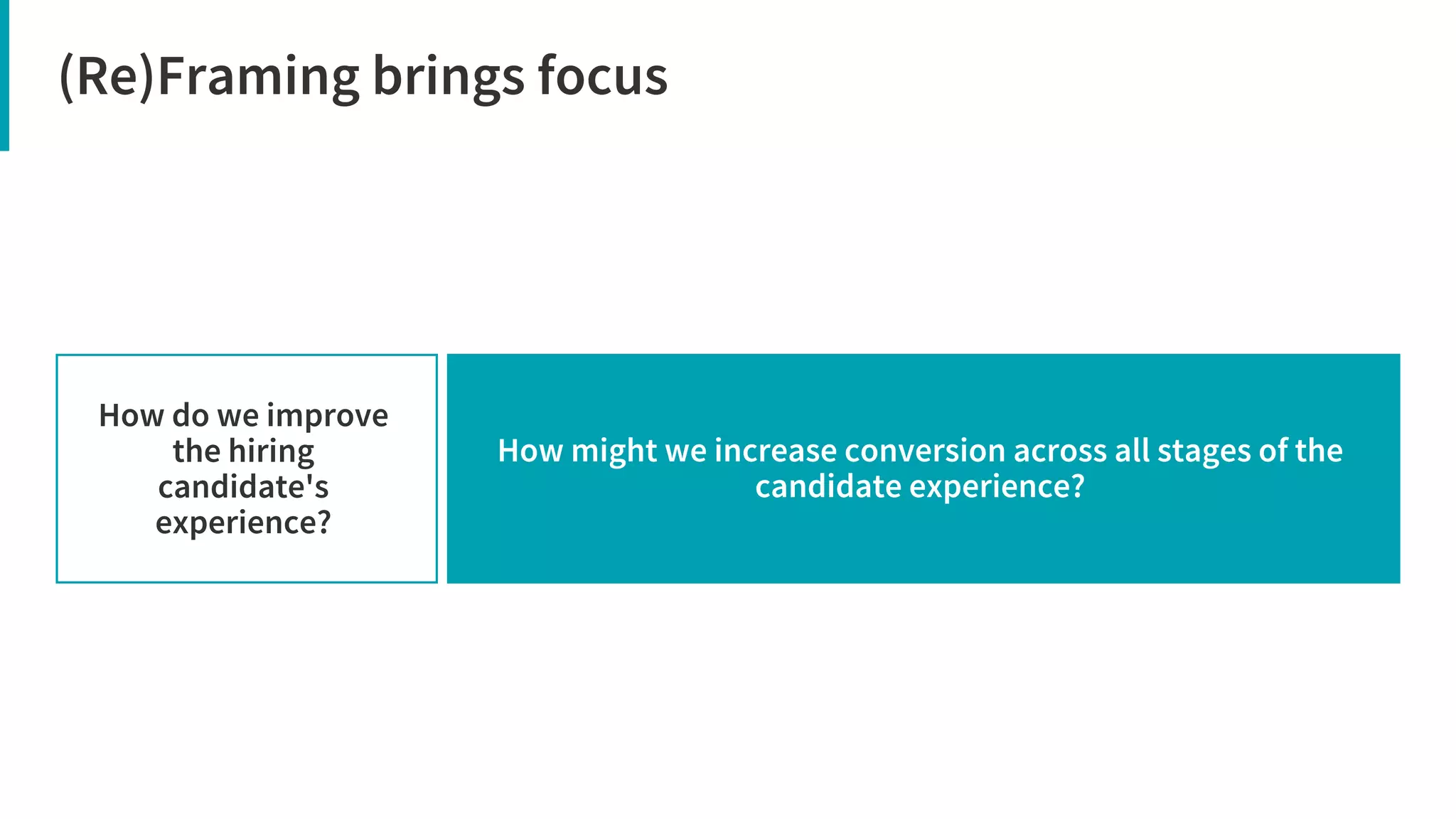 (Re)Framing brings focus

How do we improve the hiring candidate's experience?

How might we increase conversion across all stages of the candidate experience?